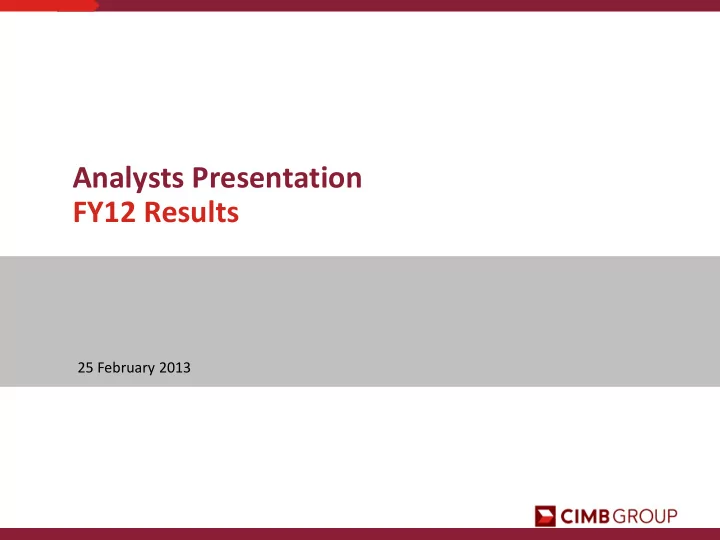 Analysts Presentation
FY12 Results

25 February 2013

CIMB GROUP